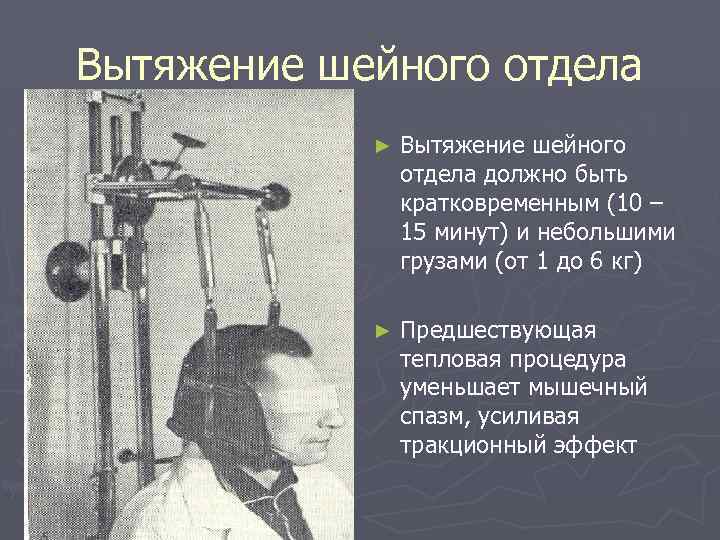 Вытяжение шейного отдела

► Вытяжение шейного отдела должно быть кратковременным (10 – 15 минут) и небольшими грузами (от 1 до 6 кг)

► Предшествующая тепловая процедура уменьшает мышечный спазм, усиливая тракционный эффект